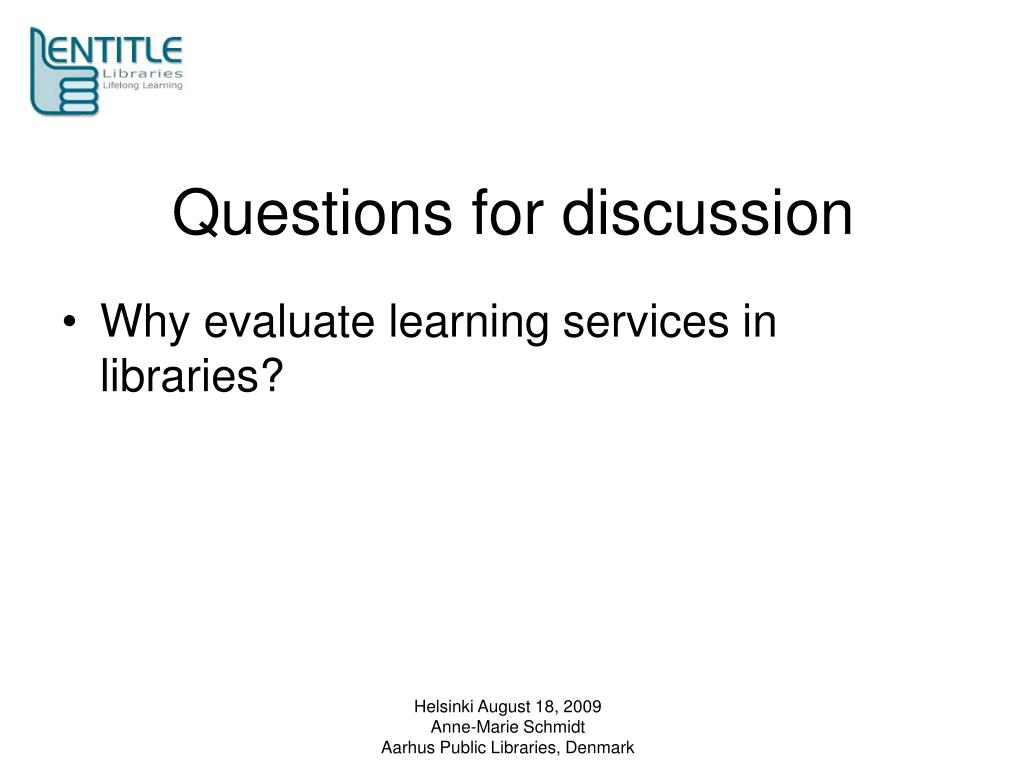 ENTITLE
Libraries
Lifelong Learning

Questions for discussion

• Why evaluate learning services in libraries?

Helsinki August 18, 2009
Anne-Marie Schmidt
Aarhus Public Libraries, Denmark